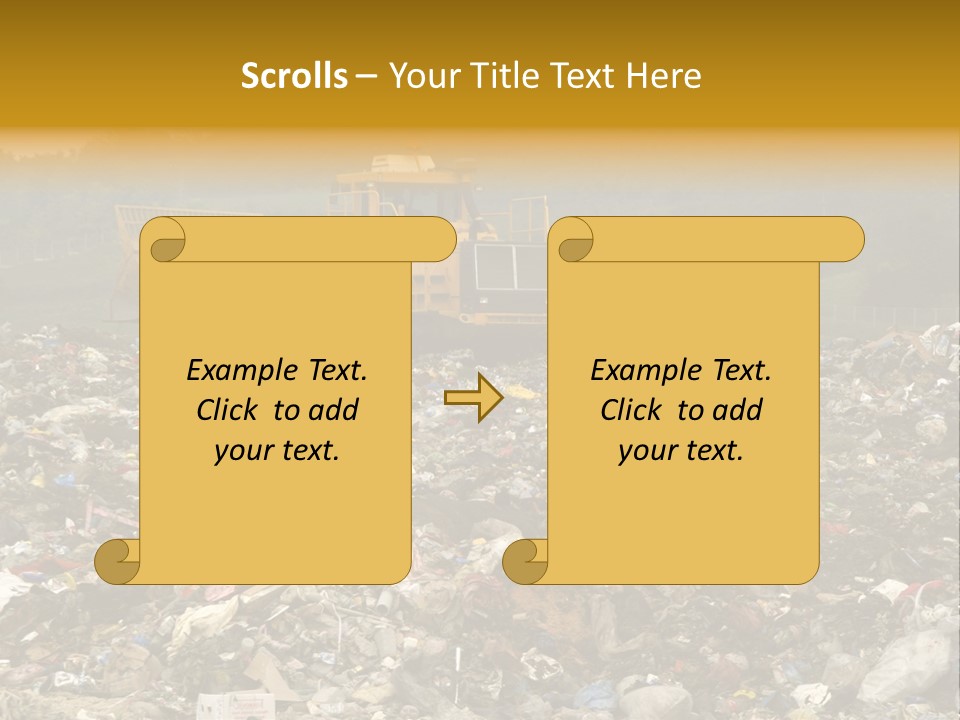 Scrolls – Your Title Text Here

Example Text. Click to add your text.

Example Text. Click to add your text.